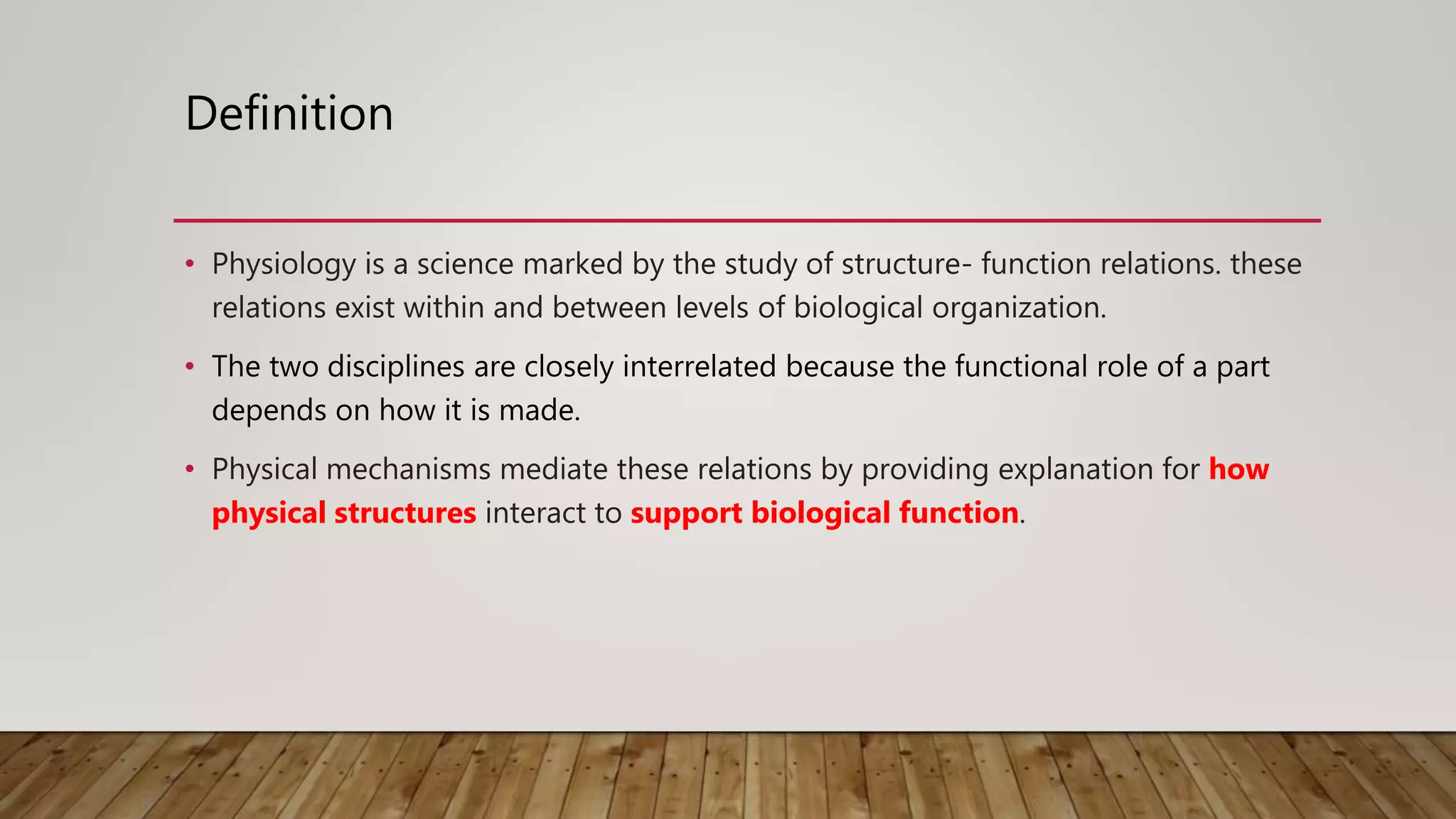 Definition

• Physiology is a science marked by the study of structure- function relations. these relations exist within and between levels of biological organization.

• The two disciplines are closely interrelated because the functional role of a part depends on how it is made.

• Physical mechanisms mediate these relations by providing explanation for how physical structures interact to support biological function.